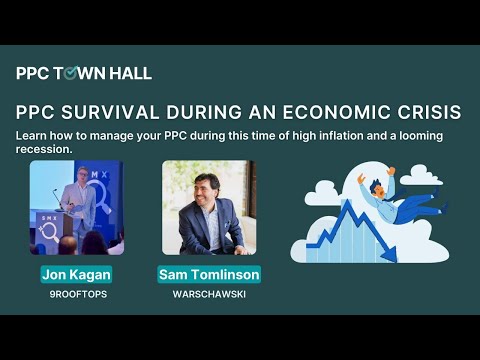 PPC TOWN HALL

PPC SURVIVAL DURING AN ECONOMIC CRISIS

Learn how to manage your PPC during this time of high inflation and a looming recession.

SMX

SMX

Jon Kagan
9ROOFTOPS

Sam Tomlinson
WARSCHAWSKI